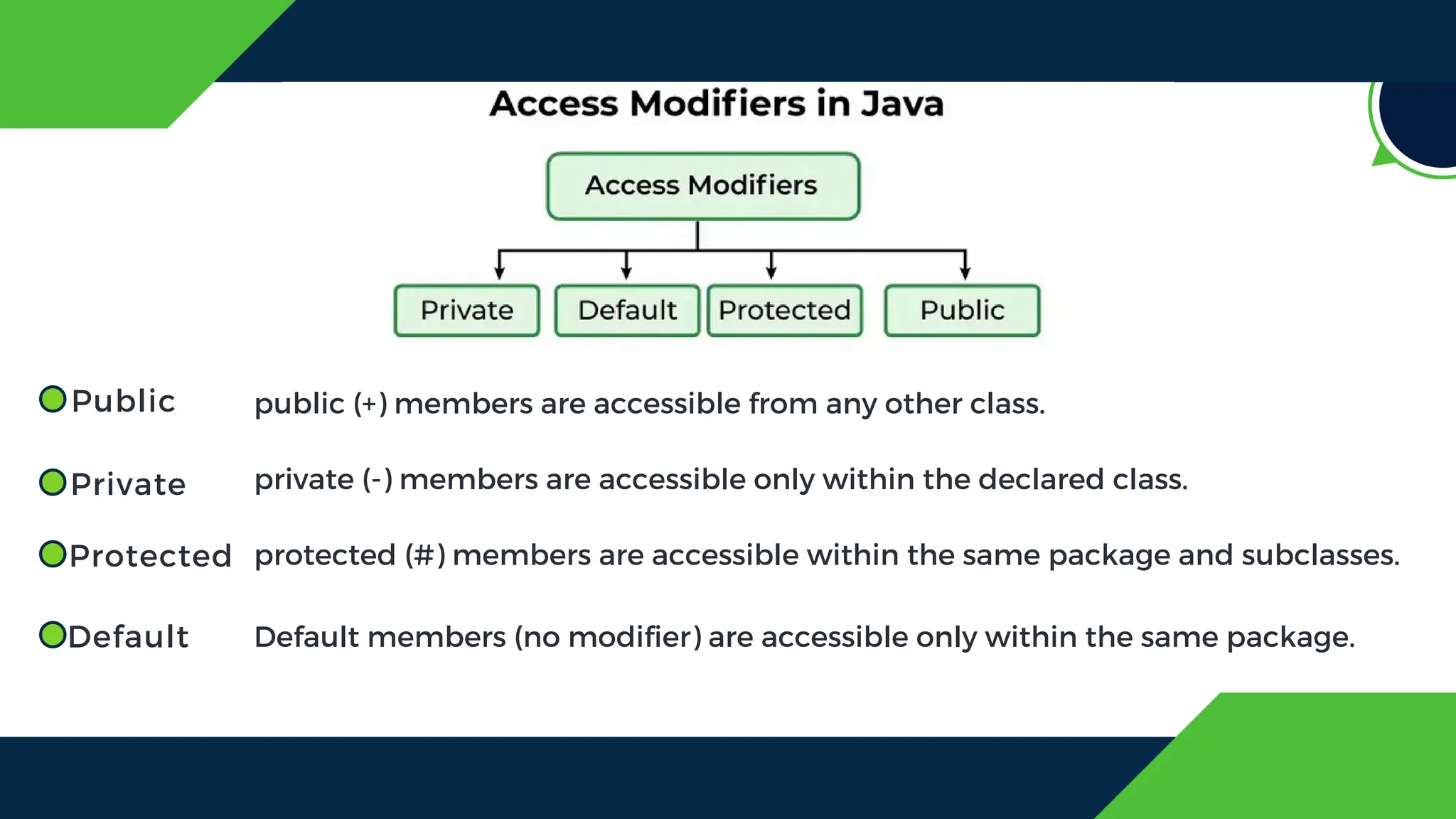 Access Modifiers in Java

Access Modifiers

Private

Default

Protected

Public

Public public (+) members are accessible from any other class.

Private private (-) members are accessible only within the declared class.

Protected protected (#) members are accessible within the same package and subclasses.

Default Default members (no modifier) are accessible only within the same package.